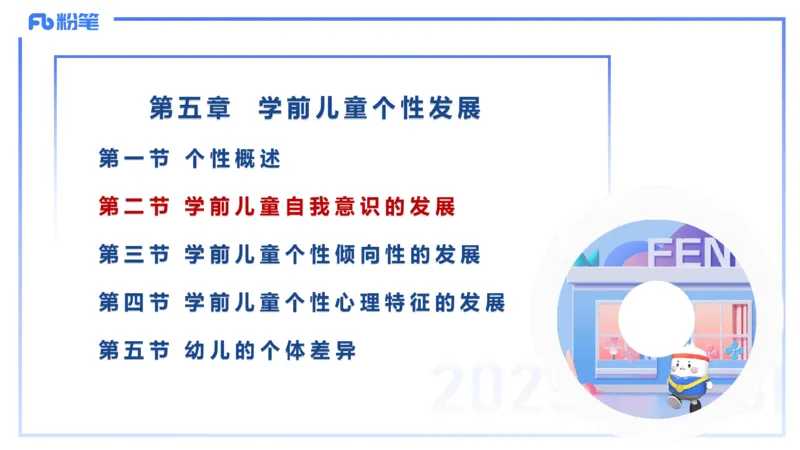 Fb 粉笔

第五章 学前儿童个性发展

第一节 个性概述

第二节 学前儿童自我意识的发展

第三节 学前儿童个性倾向性的发展

第四节 学前儿童个性心理特征的发展

第五节 幼儿的个体差异

FEN

202